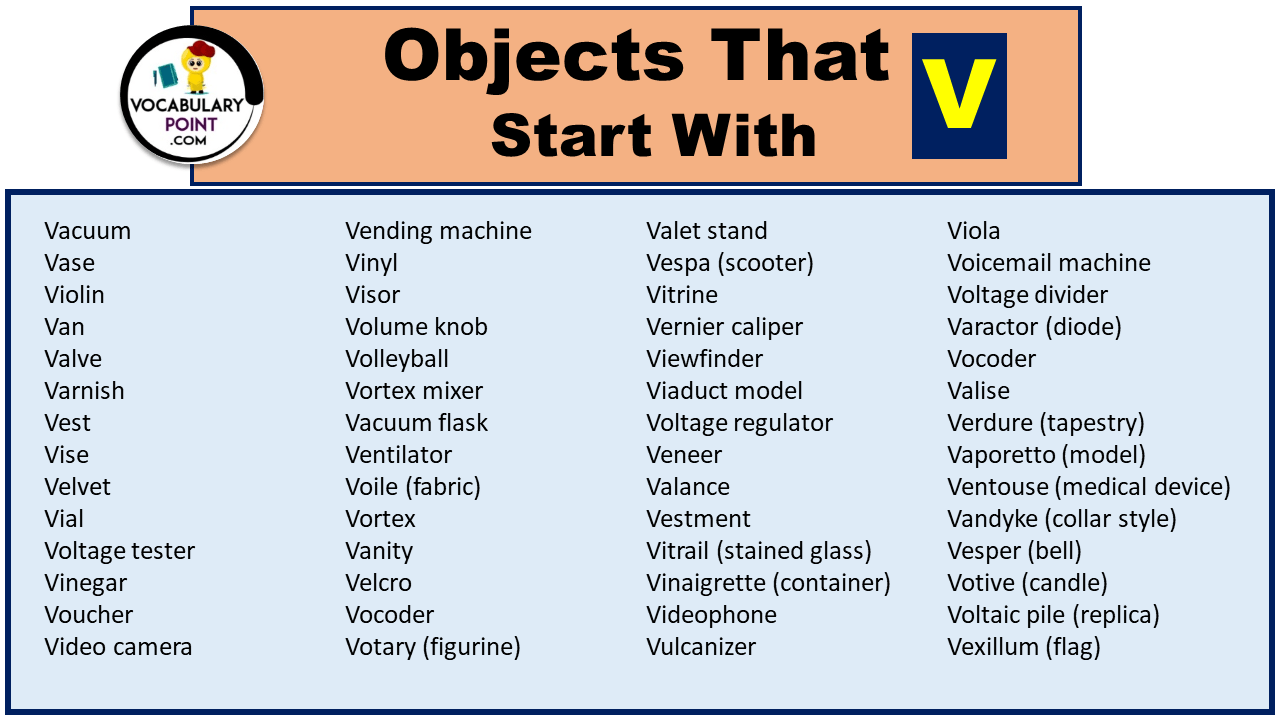 VOCABULARY POINT .COM

Objects That Start With V

Vacuum
Vase
Violin
Van
Valve
Varnish
Vest
Vise
Velvet
Vial
Voltage tester
Vinegar
Voucher
Video camera

Vending machine
Vinyl
Visor
Volume knob
Volleyball
Vortex mixer
Vacuum flask
Ventilator
Voile (fabric)
Vortex
Vanity
Velcro
Vocoder
Votary (figurine)

Valet stand
Vespa (scooter)
Vitrine
Vernier caliper
Viewfinder
Viaduct model
Voltage regulator
Veneer
Valance
Vestment
Vitrail (stained glass)
Vinaigrette (container)
Videophone
Vulcanizer

Viola
Voicemail machine
Voltage divider
Varactor (diode)
Vocoder
Valise
Verdure (tapestry)
Vaporetto (model)
Ventouse (medical device)
Vandyke (collar style)
Vesper (bell)
Votive (candle)
Voltaic pile (replica)
Vexillum (flag)